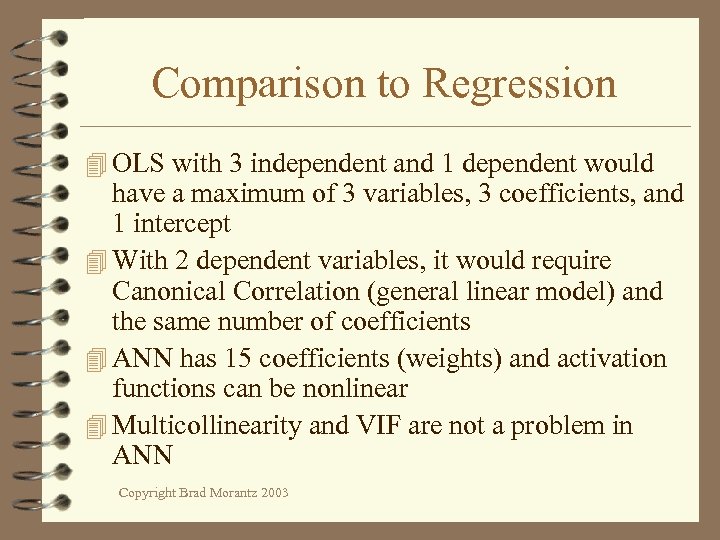 Comparison to Regression

OLS with 3 independent and 1 dependent would have a maximum of 3 variables, 3 coefficients, and 1 intercept

With 2 dependent variables, it would require Canonical Correlation (general linear model) and the same number of coefficients

ANN has 15 coefficients (weights) and activation functions can be nonlinear

Multicollinearity and VIF are not a problem in ANN

Copyright Brad Morantz 2003